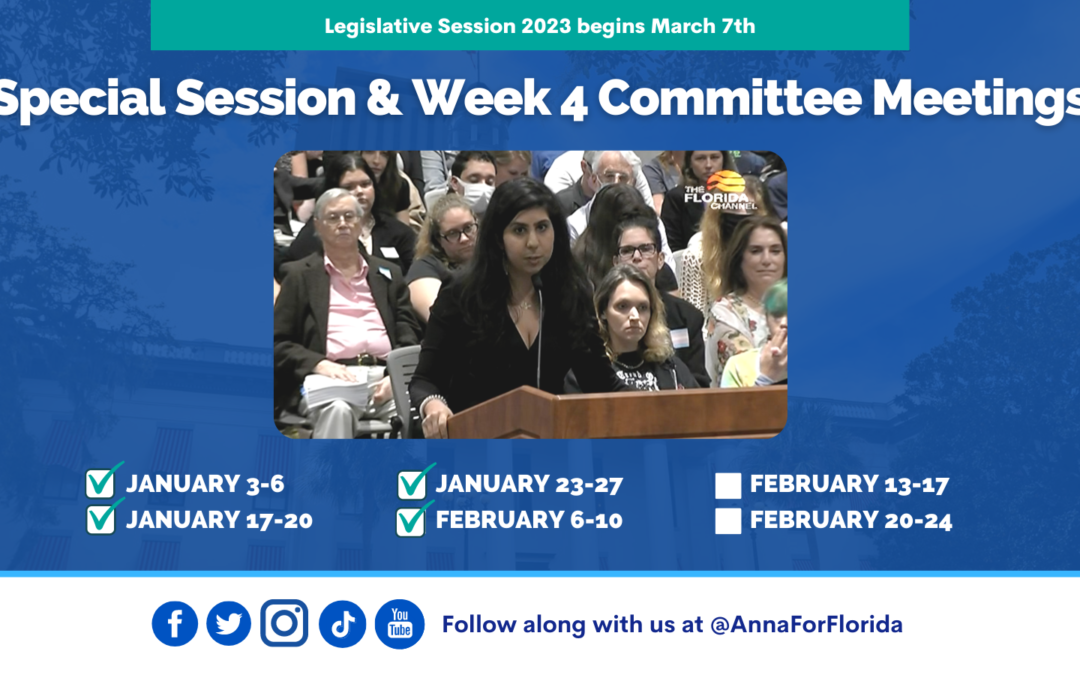 Legislative Session 2023 begins March 7th

Special Session & Week 4 Committee Meetings

THE FLORIDA CHANNEL

JANUARY 3-6
JANUARY 17-20
JANUARY 23-27
FEBRUARY 6-10
FEBRUARY 13-17
FEBRUARY 20-24

You Tube

Follow along with us at @AnnaForFlorida